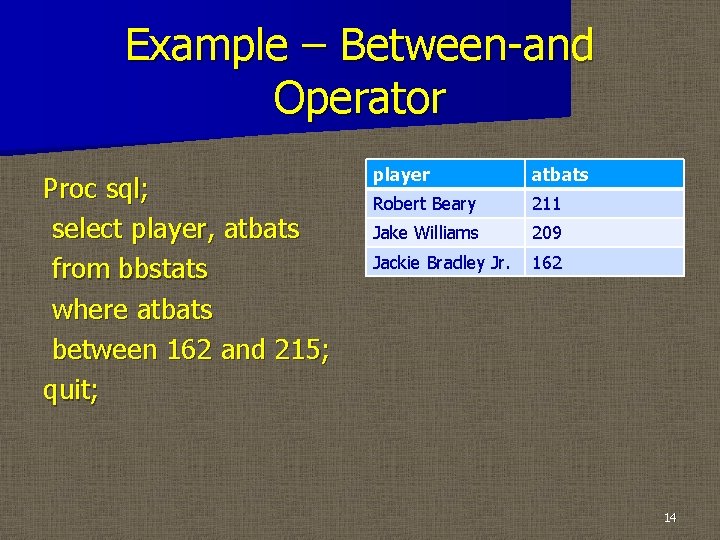 Example – Between-and Operator

Proc sql;
select player, atbats
from bbstats
where atbats
between 162 and 215;
quit;

| player | atbats |
|---|---|
| Robert Beary | 211 |
| Jake Williams | 209 |
| Jackie Bradley Jr. | 162 |

14